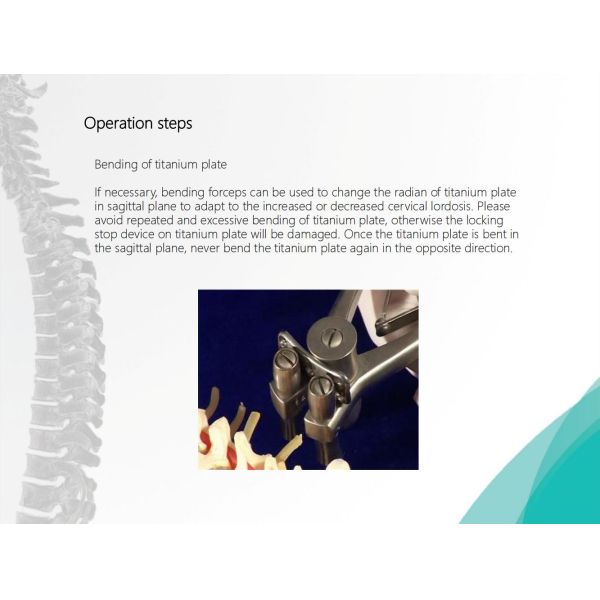 Operation steps

Bending of titanium plate

If necessary, bending forceps can be used to change the radian of titanium plate in sagittal plane to adapt to the increased or decreased cervical lordosis. Please avoid repeated and excessive bending of titanium plate, otherwise the locking stop device on titanium plate will be damaged. Once the titanium plate is bent in the sagittal plane, never bend the titanium plate again in the opposite direction.